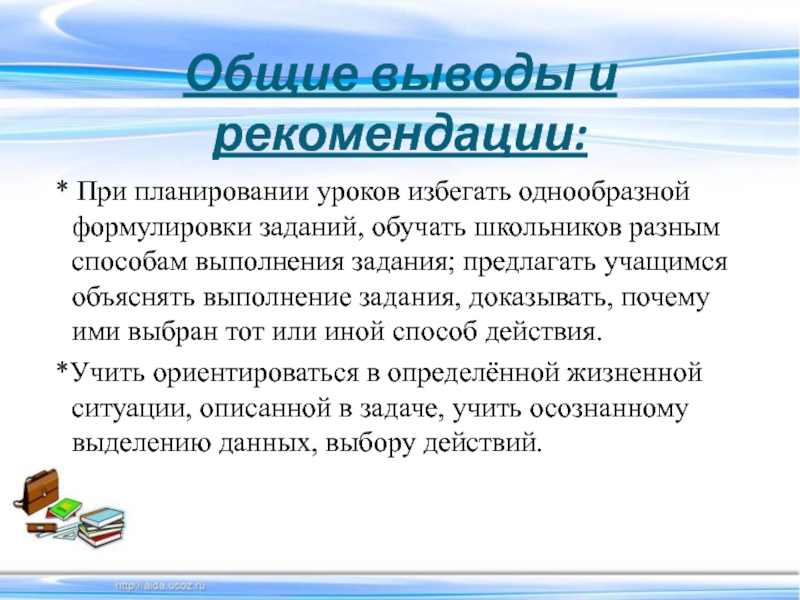 Общие выводы и рекомендации:

* При планировании уроков избегать однообразной формулировки заданий, обучать школьников разным способам выполнения задания; предлагать учащимся объяснять выполнение задания, доказывать, почему ими выбран тот или иной способ действия.

*Учить ориентироваться в определённой жизненной ситуации, описанной в задаче, учить осознанному выделению данных, выбору действий.

http://aida.ucoz.ru